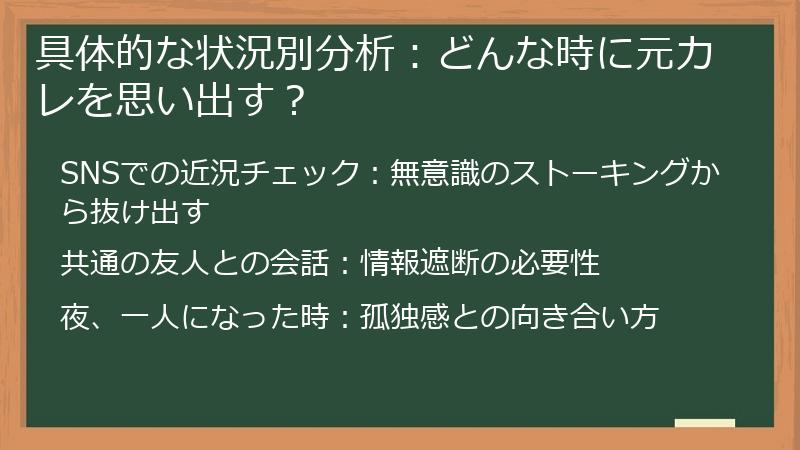 具体的な状況別分析：どんな時に元カレを思い出す？

SNSでの近況チェック：無意識のストーキングから抜け出す

共通の友人との会話：情報遮断の必要性

夜、一人になった時：孤独感との向き合い方